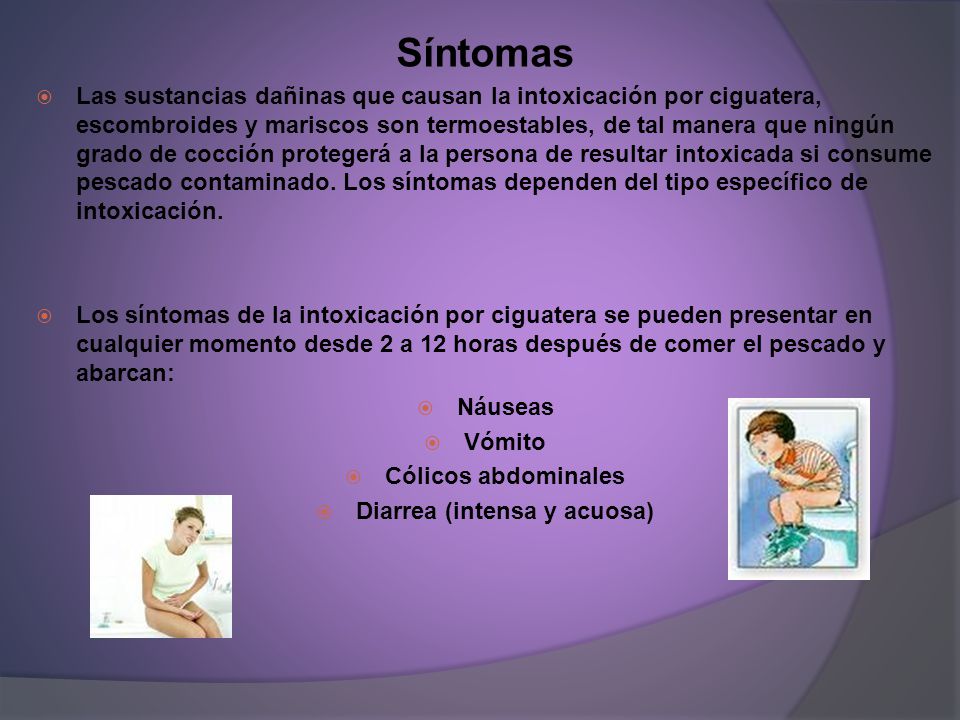 Síntomas

Las sustancias dañinas que causan la intoxicación por ciguatera, escombroides y mariscos son termoestables, de tal manera que ningún grado de cocción protegerá a la persona de resultar intoxicada si consume pescado contaminado. Los síntomas dependen del tipo específico de intoxicación.

Los síntomas de la intoxicación por ciguatera se pueden presentar en cualquier momento desde 2 a 12 horas después de comer el pescado y abarcan:

Náuseas
Vómito
Cólicos abdominales
Diarrea (intensa y acuosa)